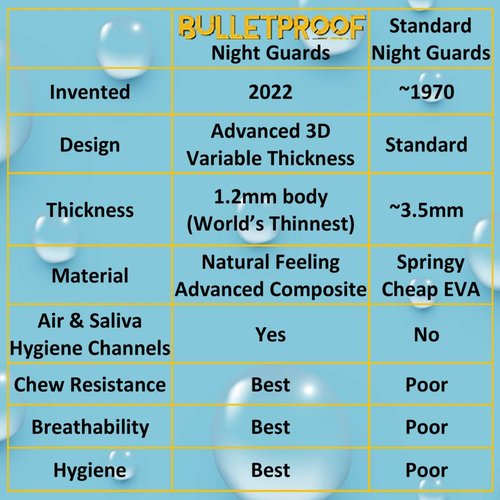 | | BULLETPROOF Night Guards | Standard Night Guards |
|---|---|---|
| Invented | 2022 | ~1970 |
| Design | Advanced 3D Variable Thickness | Standard |
| Thickness | 1.2mm body (World's Thinnest) | ~3.5mm |
| Material | Natural Feeling Advanced Composite | Springy Cheap EVA |
| Air & Saliva Hygiene Channels | Yes | No |
| Chew Resistance | Best | Poor |
| Breathability | Best | Poor |
| Hygiene | Best | Poor |